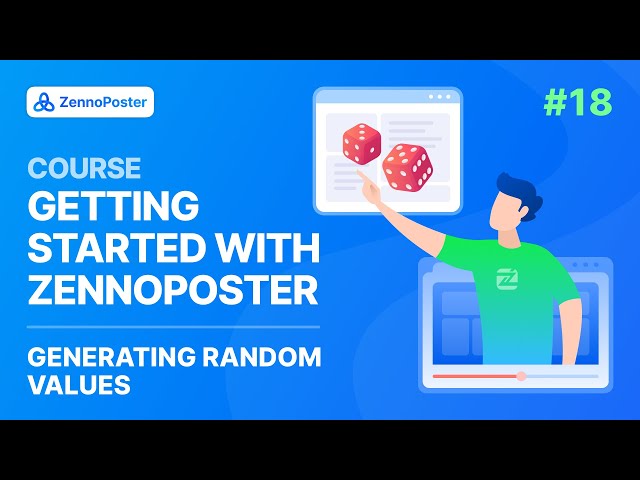 ZennoPoster

#18

COURSE
GETTING STARTED WITH ZENNOPOSTER

GENERATING RANDOM VALUES